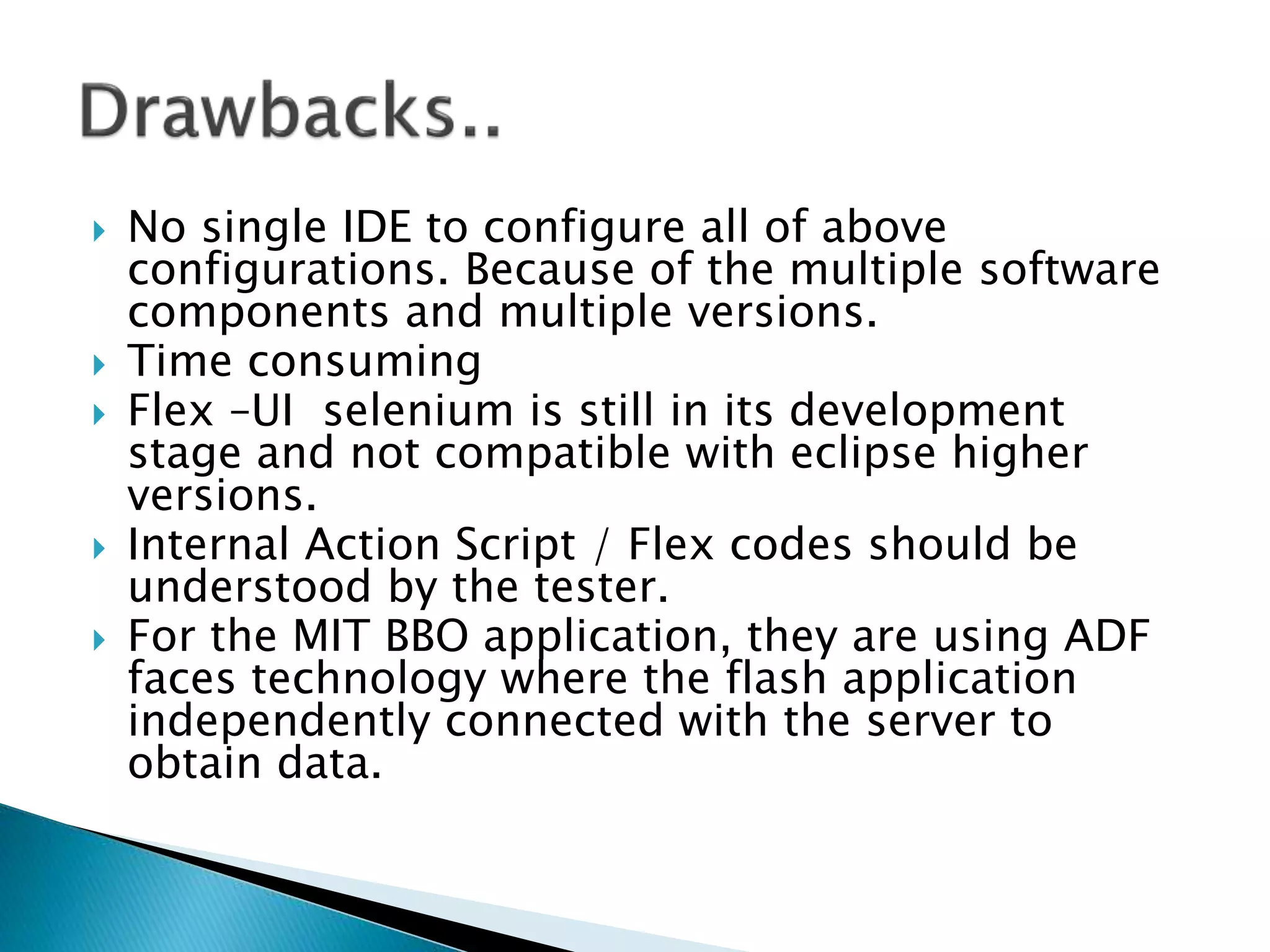 Drawbacks..

No single IDE to configure all of above configurations. Because of the multiple software components and multiple versions.

Time consuming

Flex –UI  selenium is still in its development stage and not compatible with eclipse higher versions.

Internal Action Script / Flex codes should be understood by the tester.

For the MIT BBO application, they are using ADF faces technology where the flash application independently connected with the server to obtain data.